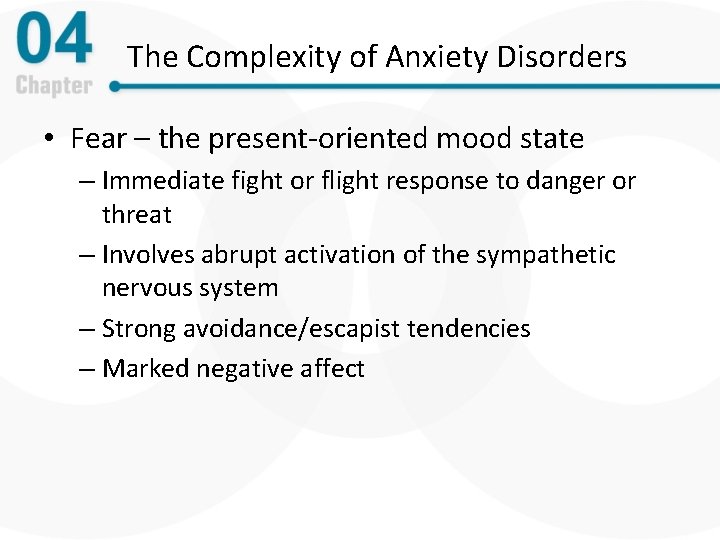 04
Chapter

The Complexity of Anxiety Disorders

• Fear – the present-oriented mood state
– Immediate fight or flight response to danger or threat
– Involves abrupt activation of the sympathetic nervous system
– Strong avoidance/escapist tendencies
– Marked negative affect